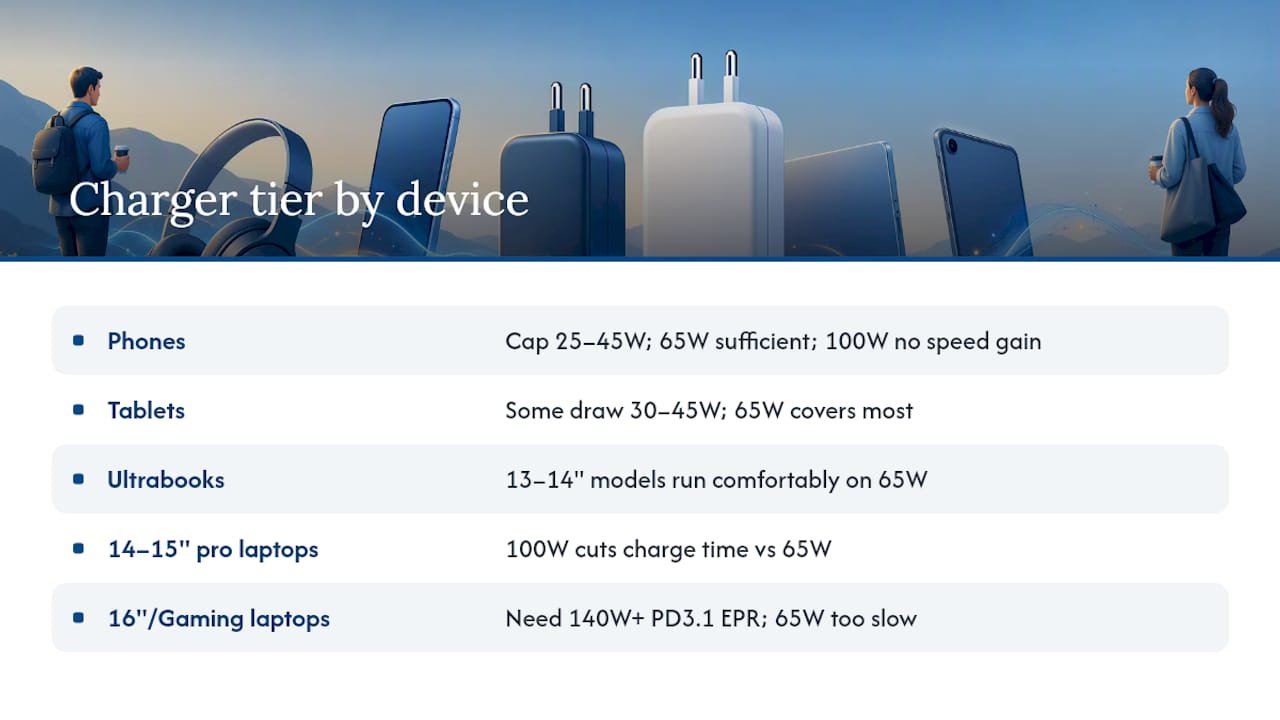 Charger tier by device

| | |
|---|---|
| Phones | Cap 25–45W; 65W sufficient; 100W no speed gain |
| Tablets | Some draw 30–45W; 65W covers most |
| Ultrabooks | 13–14" models run comfortably on 65W |
| 14–15" pro laptops | 100W cuts charge time vs 65W |
| 16"/Gaming laptops | Need 140W+ PD3.1 EPR; 65W too slow |